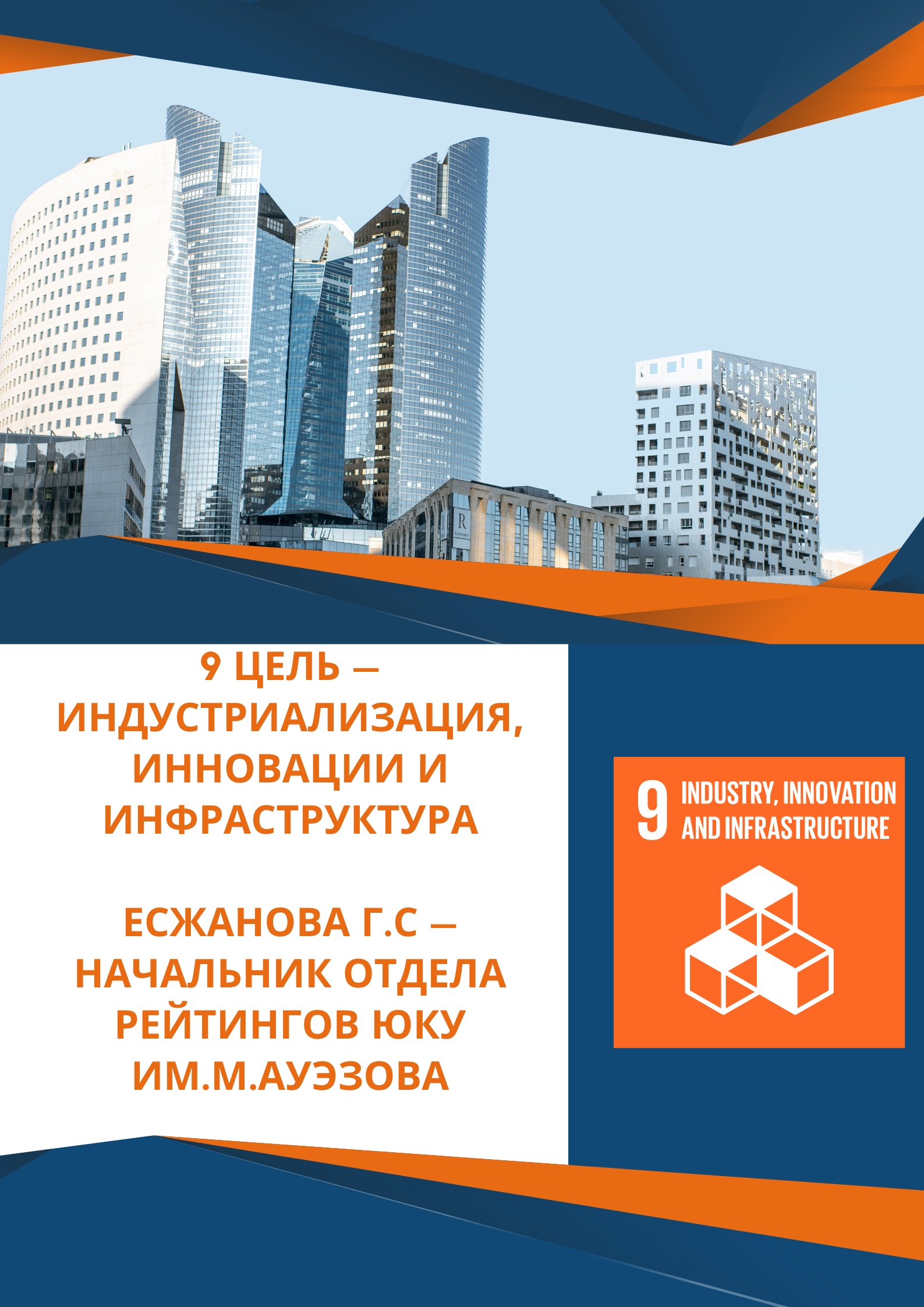 9 ЦЕЛЬ — ИНДУСТРИАЛИЗАЦИЯ, ИННОВАЦИИ И ИНФРАСТРУКТУРА

ЕСЖАНОВА Г.С — НАЧАЛЬНИК ОТДЕЛА РЕЙТИНГОВ ЮКУ ИМ.М.АУЭЗОВА

9 INDUSTRY, INNOVATION AND INFRASTRUCTURE